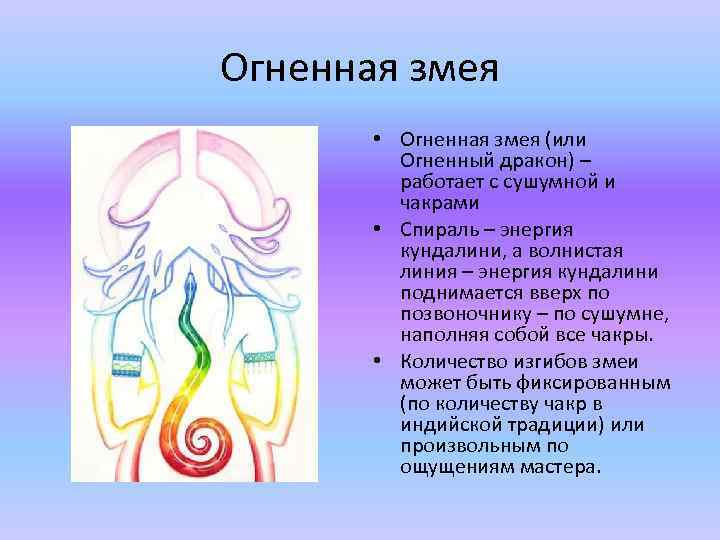 Огненная змея

• Огненная змея (или Огненный дракон) – работает с сушумной и чакрами

• Спираль – энергия кундалини, а волнистая линия – энергия кундалини поднимается вверх по позвоночнику – по сушумне, наполняя собой все чакры.

• Количество изгибов змеи может быть фиксированным (по количеству чакр в индийской традиции) или произвольным по ощущениям мастера.